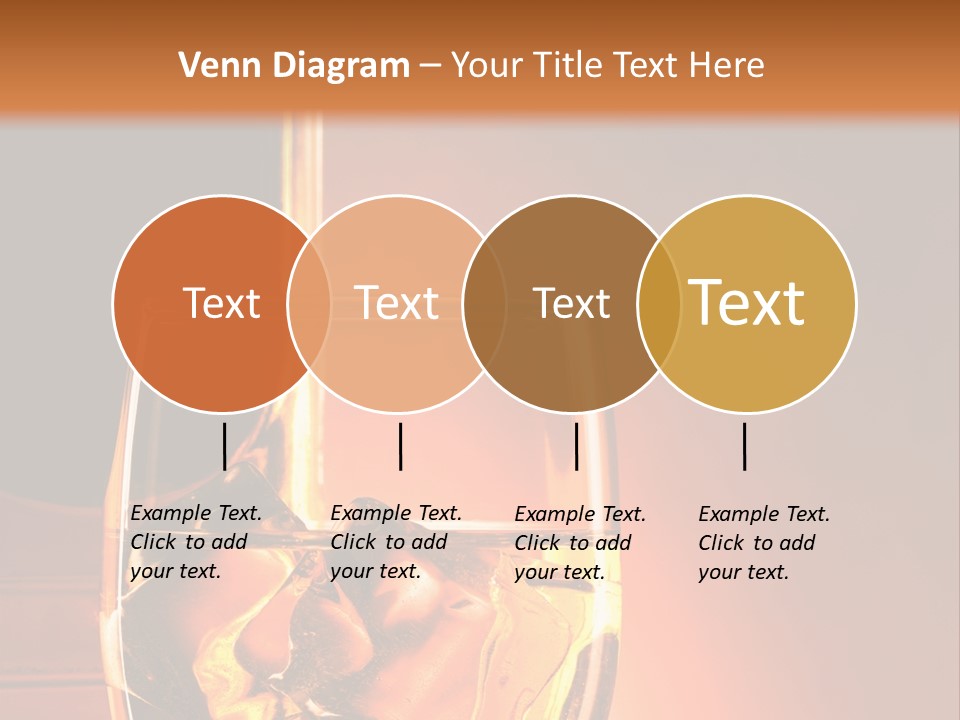 Venn Diagram – Your Title Text Here

Text

Text

Text

Text

Example Text. Click to add your text.

Example Text. Click to add your text.

Example Text. Click to add your text.

Example Text. Click to add your text.